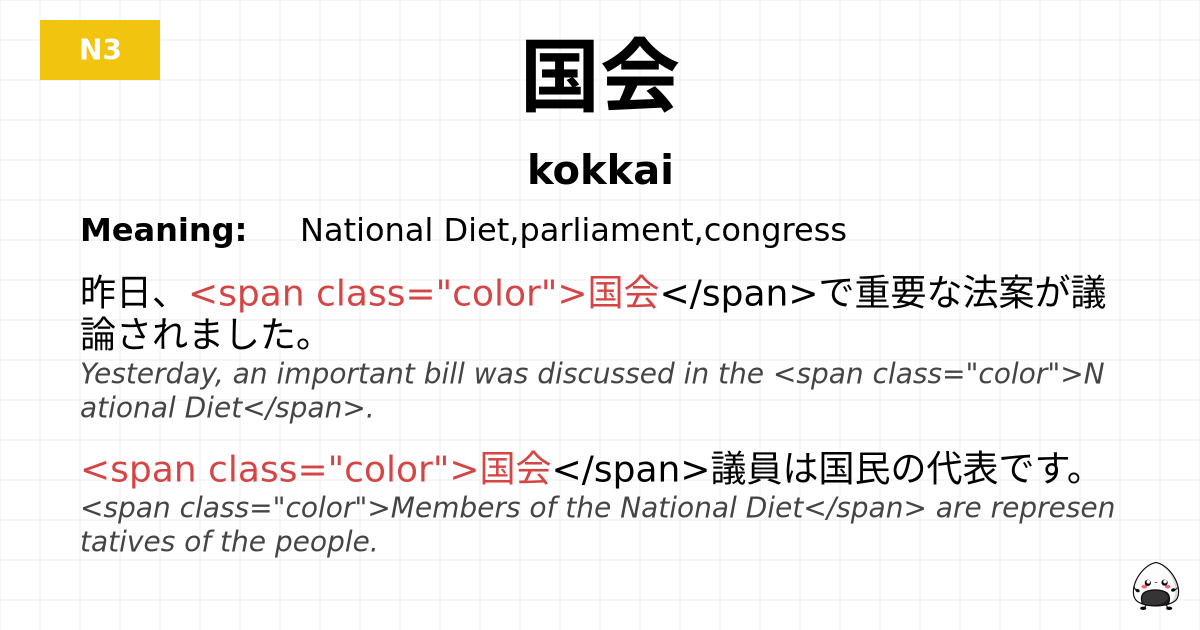 N3

国会

kokkai

Meaning: National Diet,parliament,congress

昨日、<span class="color">国会</span>で重要な法案が議論されました。

Yesterday, an important bill was discussed in the <span class="color">National Diet</span>.

<span class="color">国会</span>議員は国民の代表です。

<span class="color">Members of the National Diet</span> are representatives of the people.